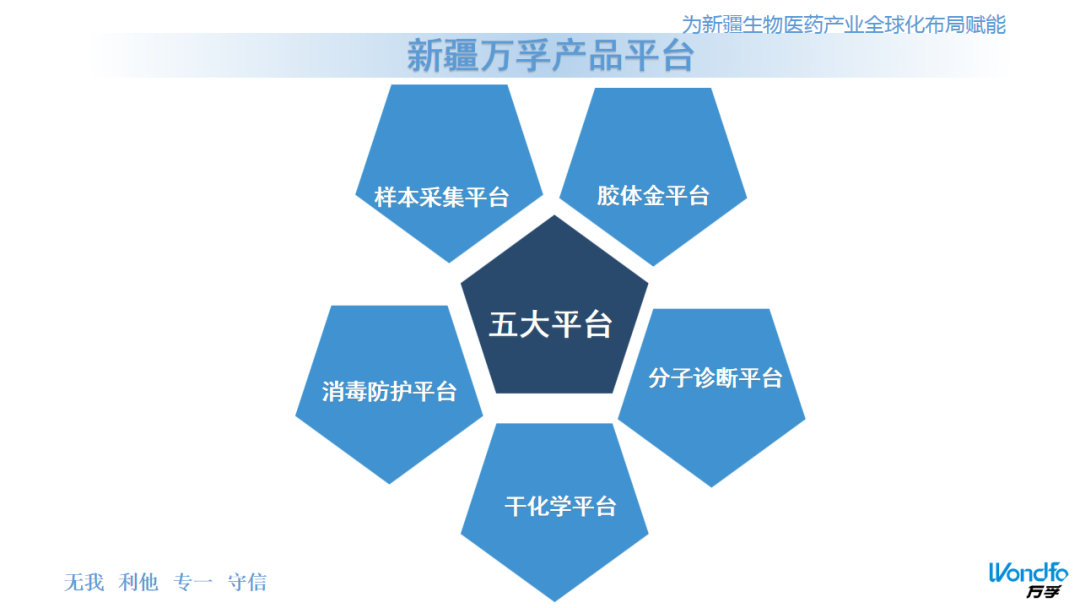 为新疆生物医药产业全球化布局赋能

新疆万孚产品平台

样本采集平台

胶体金平台

五大平台

消毒防护平台

分子诊断平台

干化学平台

无我 利他 专一 守信

Wondfo
万孚